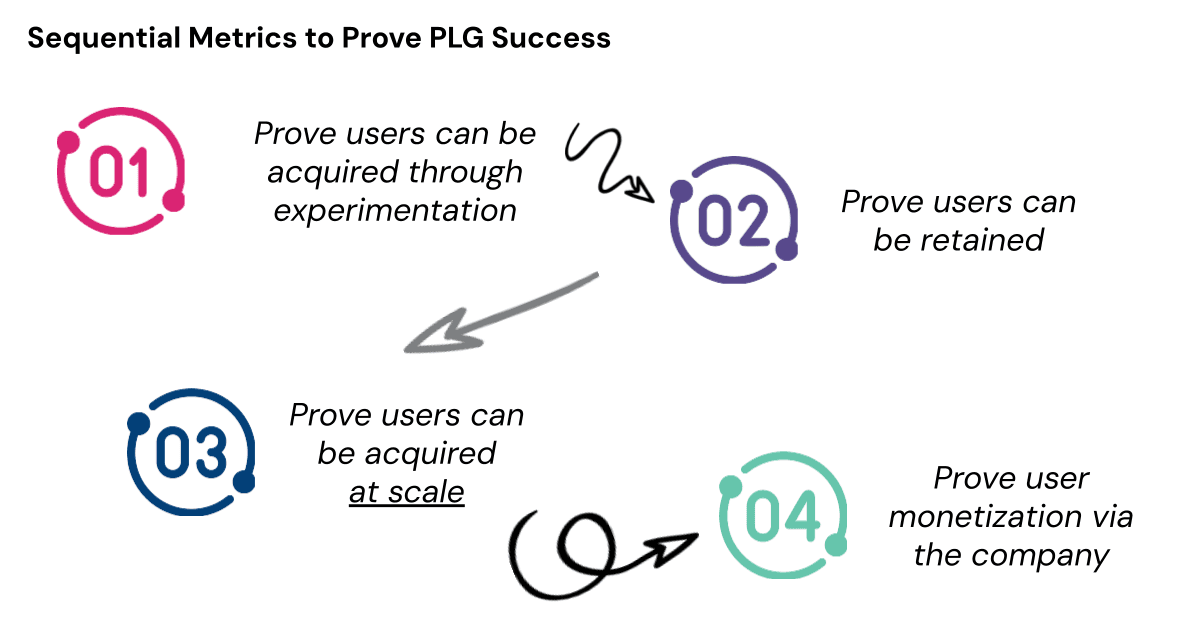 Sequential Metrics to Prove PLG Success

01

Prove users can be acquired through experimentation

02

Prove users can be retained

03

Prove users can be acquired at scale

04

Prove user monetization via the company